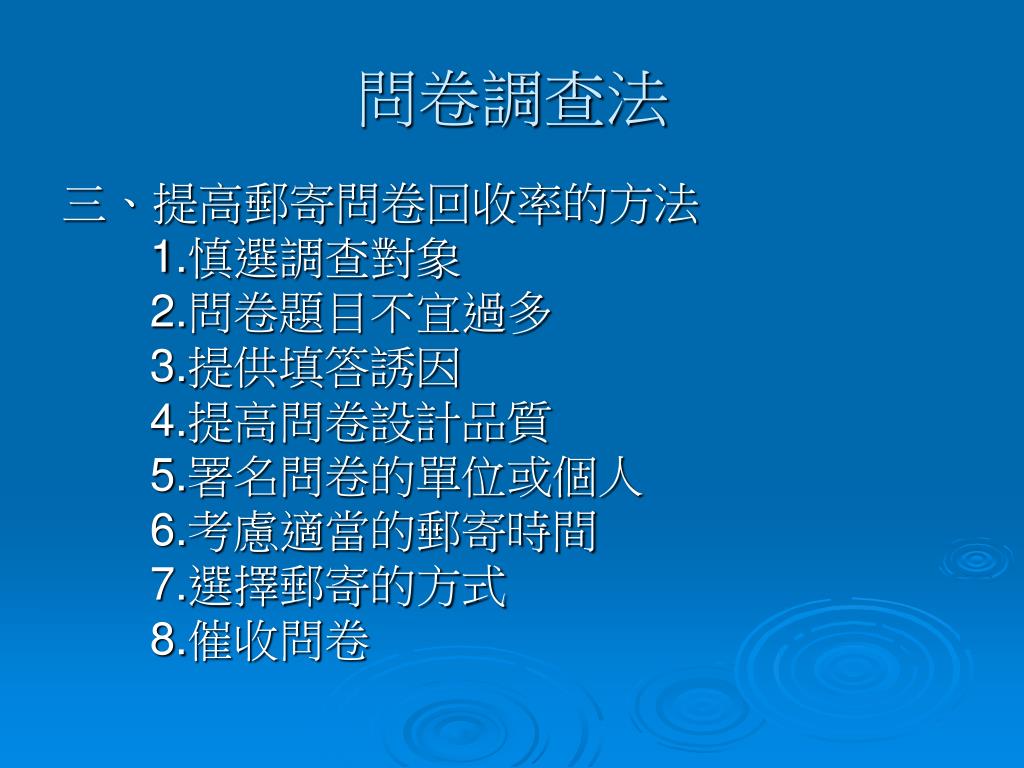 問卷調查法

三、提高郵寄問卷回收率的方法
1.慎選調查對象
2.問卷題目不宜過多
3.提供填答誘因
4.提高問卷設計品質
5.署名問卷的單位或個人
6.考慮適當的郵寄時間
7.選擇郵寄的方式
8.催收問卷